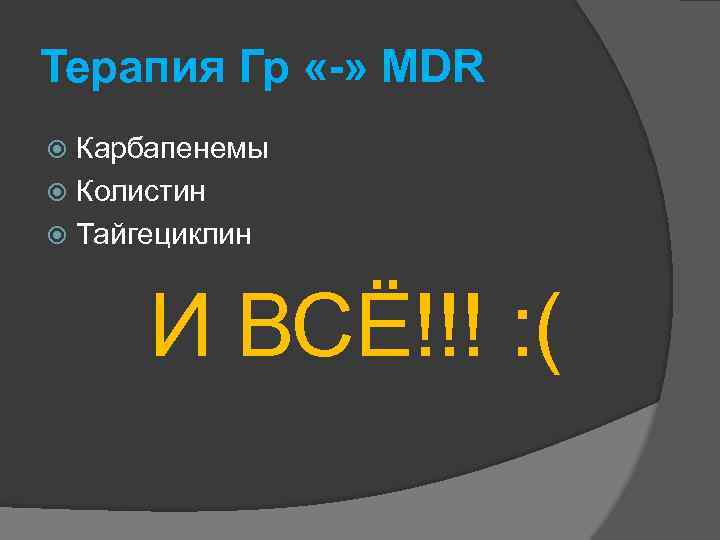 Терапия Гр «-» MDR

Карбапенемы
Колистин
Тайгециклин

И ВСЁ!!! :(